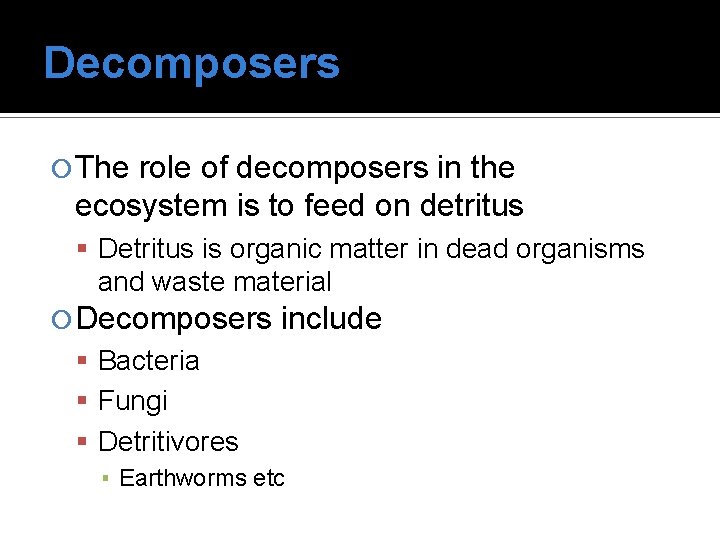 Decomposers

The role of decomposers in the ecosystem is to feed on detritus

Detritus is organic matter in dead organisms and waste material

Decomposers include

Bacteria

Fungi

Detritivores

Earthworms etc